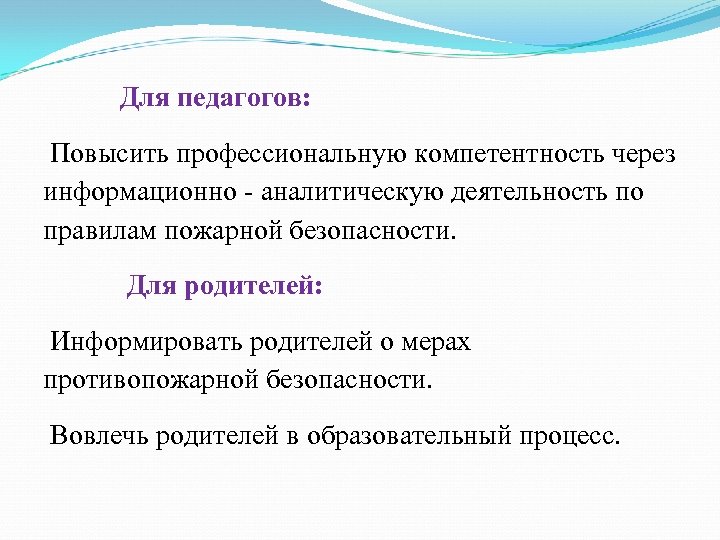 Для педагогов:

Повысить профессиональную компетентность через информационно - аналитическую деятельность по правилам пожарной безопасности.

Для родителей:

Информировать родителей о мерах противопожарной безопасности.

Вовлечь родителей в образовательный процесс.